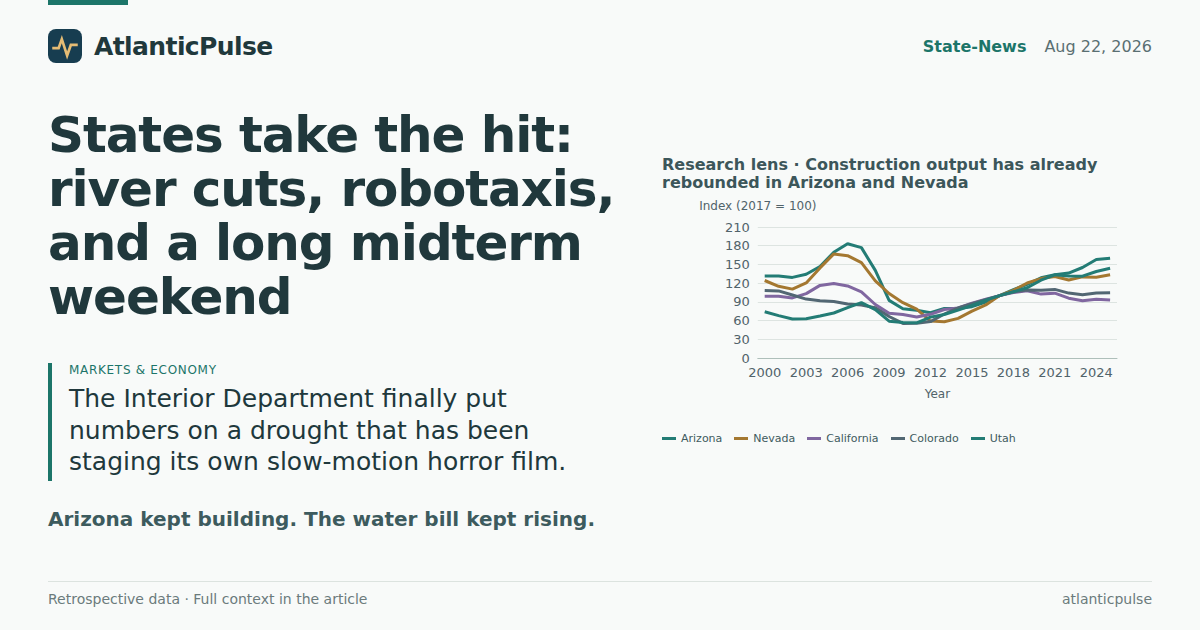 AtlanticPulse

State-News Aug 22, 2026

States take the hit: river cuts, robotaxis, and a long midterm weekend

MARKETS & ECONOMY

The Interior Department finally put numbers on a drought that has been staging its own slow-motion horror film.

Arizona kept building. The water bill kept rising.

Research lens · Construction output has already rebounded in Arizona and Nevada

Index (2017 = 100)

210
180
150
120
90
60
30
0

2000 2003 2006 2009 2012 2015 2018 2021 2024

Year

Arizona Nevada California Colorado Utah

Retrospective data · Full context in the article

atlanticpulse